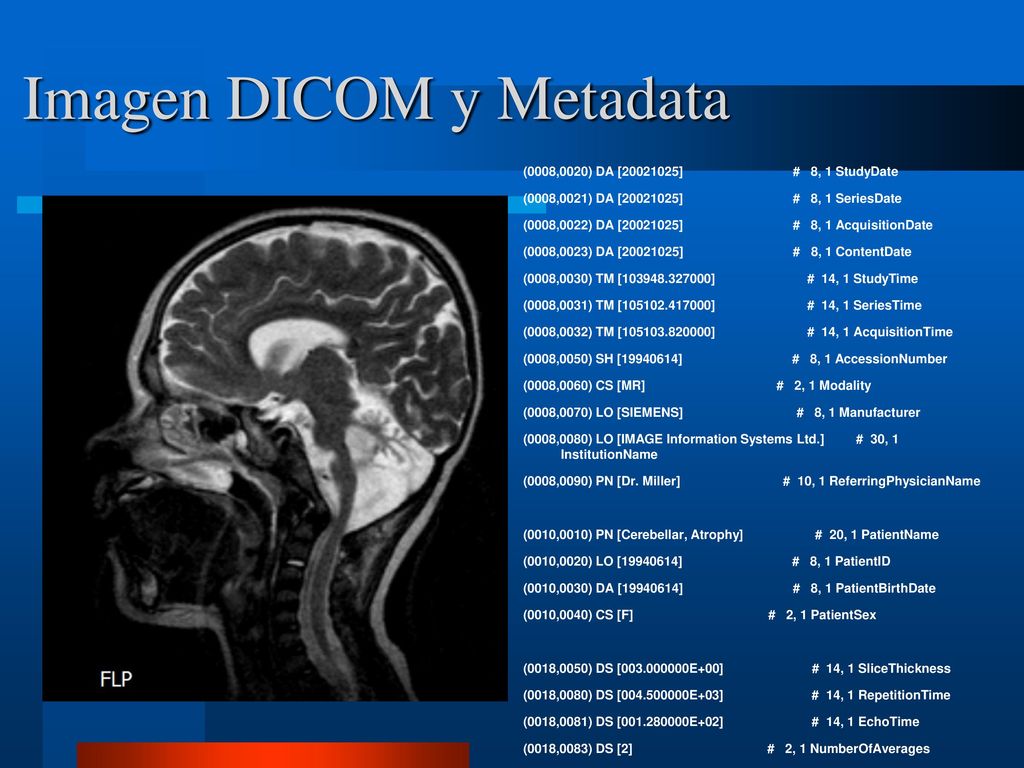 Imagen DICOM y Metadata

FLP

(0008,0020) DA [20021025] # 8, 1 StudyDate
(0008,0021) DA [20021025] # 8, 1 SeriesDate
(0008,0022) DA [20021025] # 8, 1 AcquisitionDate
(0008,0023) DA [20021025] # 8, 1 ContentDate
(0008,0030) TM [103948.327000] # 14, 1 StudyTime
(0008,0031) TM [105102.417000] # 14, 1 SeriesTime
(0008,0032) TM [105103.820000] # 14, 1 AcquisitionTime
(0008,0050) SH [19940614] # 8, 1 AccessionNumber
(0008,0060) CS [MR] # 2, 1 Modality
(0008,0070) LO [SIEMENS] # 8, 1 Manufacturer
(0008,0080) LO [IMAGE Information Systems Ltd.] # 30, 1 InstitutionName
(0008,0090) PN [Dr. Miller] # 10, 1 ReferringPhysicianName

(0010,0010) PN [Cerebellar, Atrophy] # 20, 1 PatientName
(0010,0020) LO [19940614] # 8, 1 PatientID
(0010,0030) DA [19940614] # 8, 1 PatientBirthDate
(0010,0040) CS [F] # 2, 1 PatientSex

(0018,0050) DS [003.000000E+00] # 14, 1 SliceThickness
(0018,0080) DS [004.500000E+03] # 14, 1 RepetitionTime
(0018,0081) DS [001.280000E+02] # 14, 1 EchoTime
(0018,0083) DS [2] # 2, 1 NumberOfAverages